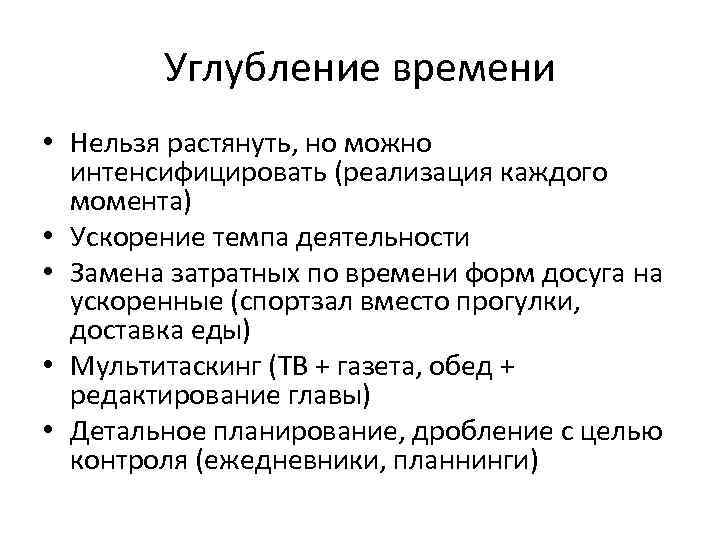 Углубление времени

• Нельзя растянуть, но можно интенсифицировать (реализация каждого момента)
• Ускорение темпа деятельности
• Замена затратных по времени форм досуга на ускоренные (спортзал вместо прогулки, доставка еды)
• Мультитаскинг (ТВ + газета, обед + редактирование главы)
• Детальное планирование, дробление с целью контроля (ежедневники, планнинги)